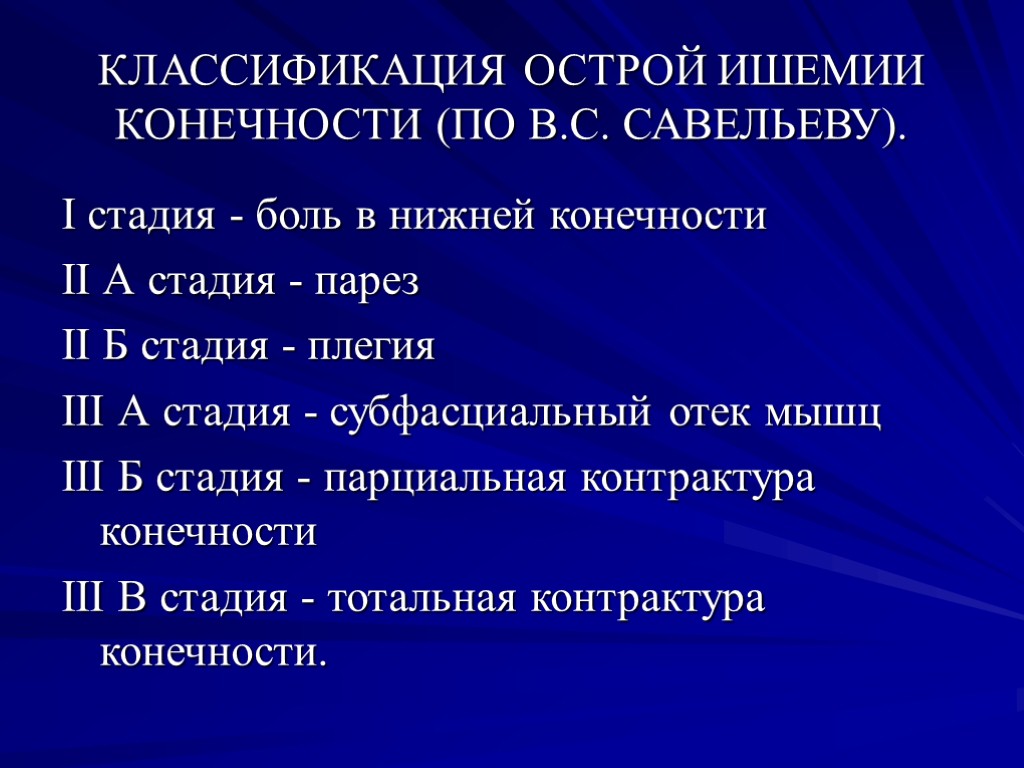 КЛАССИФИКАЦИЯ ОСТРОЙ ИШЕМИИ КОНЕЧНОСТИ (ПО В.С. САВЕЛЬЕВУ).

I стадия - боль в нижней конечности

II А стадия - парез

II Б стадия - плегия

III А стадия - субфасциальный отек мышц

III Б стадия - парциальная контрактура конечности

III В стадия - тотальная контрактура конечности.